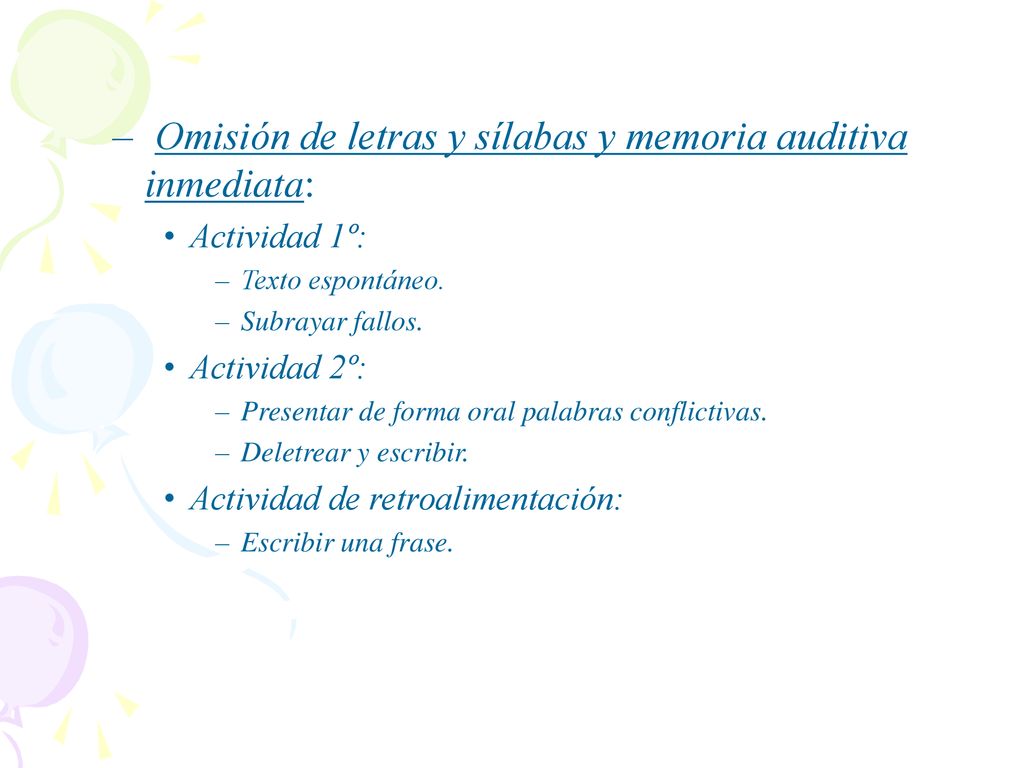 – Omisión de letras y sílabas y memoria auditiva inmediata:

• Actividad 1º:

– Texto espontáneo.

– Subrayar fallos.

• Actividad 2º:

– Presentar de forma oral palabras conflictivas.

– Deletrear y escribir.

• Actividad de retroalimentación:

– Escribir una frase.